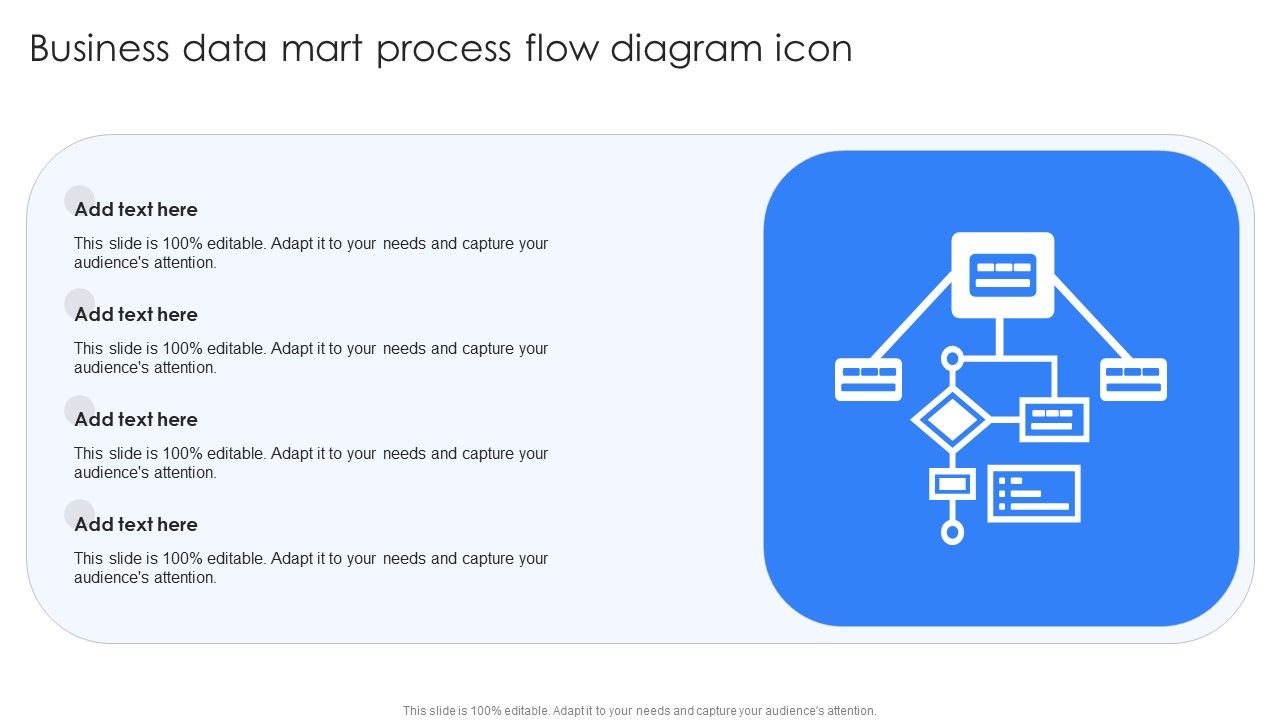 Business data mart process flow diagram icon

Add text here

This slide is 100% editable. Adapt it to your needs and capture your audience's attention.

Add text here

This slide is 100% editable. Adapt it to your needs and capture your audience's attention.

Add text here

This slide is 100% editable. Adapt it to your needs and capture your audience's attention.

Add text here

This slide is 100% editable. Adapt it to your needs and capture your audience's attention.

This slide is 100% editable. Adapt it to your needs and capture your audience's attention.